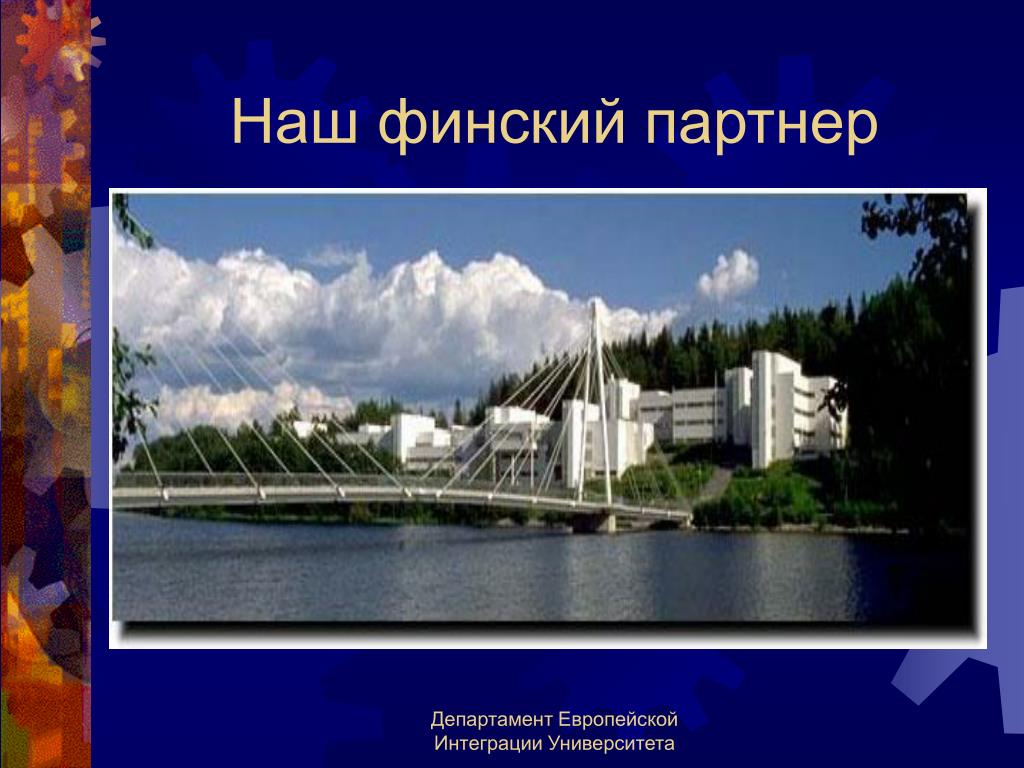 Наш финский партнер

Департамент Европейской Интеграции Университета